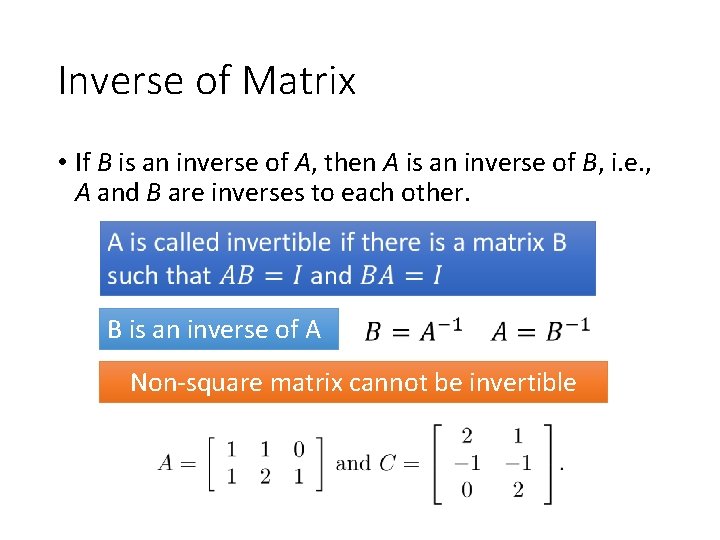 Inverse of Matrix

• If $B$ is an inverse of $A$, then $A$ is an inverse of $B$, i.e., $A$ and $B$ are inverses to each other.

A is called invertible if there is a matrix B such that $AB = I$ and $BA = I$

B is an inverse of A $B = A^{-1}$ $A = B^{-1}$

Non-square matrix cannot be invertible

$A = \begin{bmatrix} 1 & 1 & 0 \\ 1 & 2 & 1 \end{bmatrix}$ and $C = \begin{bmatrix} 2 & 1 \\ -1 & -1 \\ 0 & 2 \end{bmatrix}$.